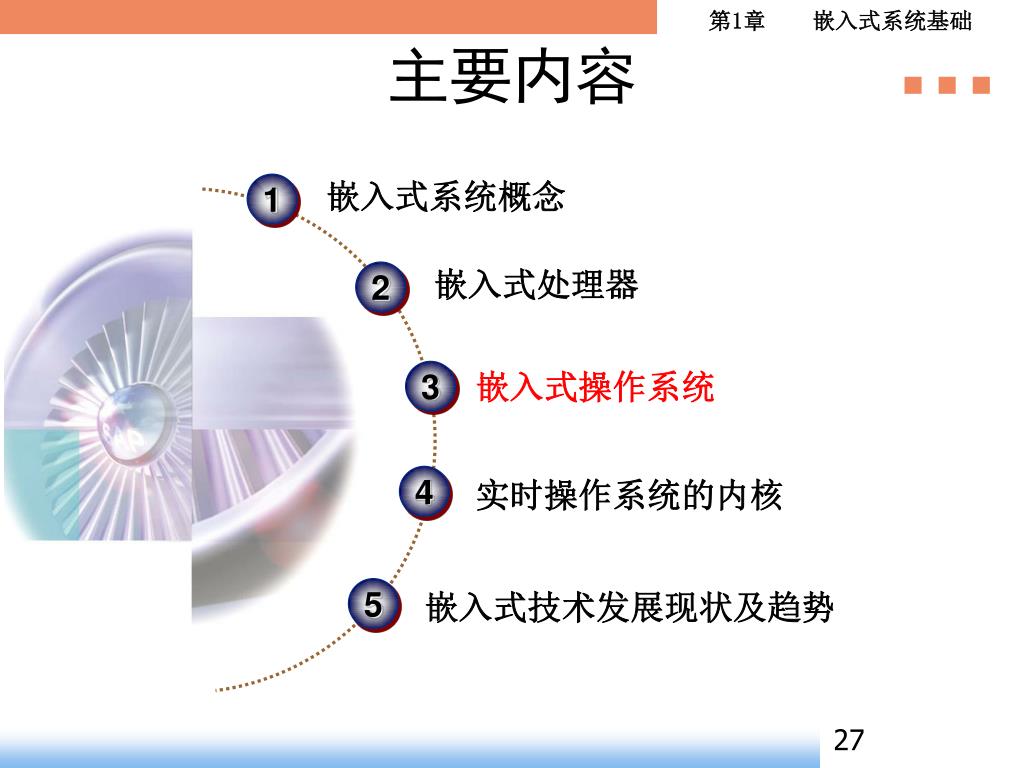 第1章　　嵌入式系统基础

主要内容

1 嵌入式系统概念

2 嵌入式处理器

3 嵌入式操作系统

4 实时操作系统的内核

5 嵌入式技术发展现状及趋势

27